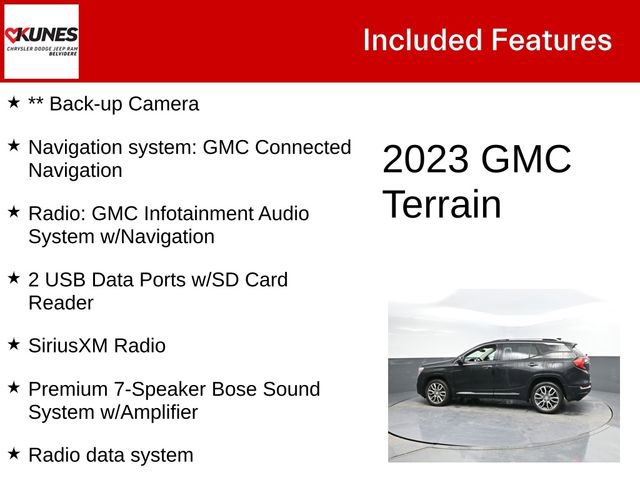 KUNES
CHRYSLER DODGE JEEP RAM
BELVIDERE

Included Features

★ ** Back-up Camera

★ Navigation system: GMC Connected Navigation

★ Radio: GMC Infotainment Audio System w/Navigation

★ 2 USB Data Ports w/SD Card Reader

★ SiriusXM Radio

★ Premium 7-Speaker Bose Sound System w/Amplifier

★ Radio data system

2023 GMC Terrain